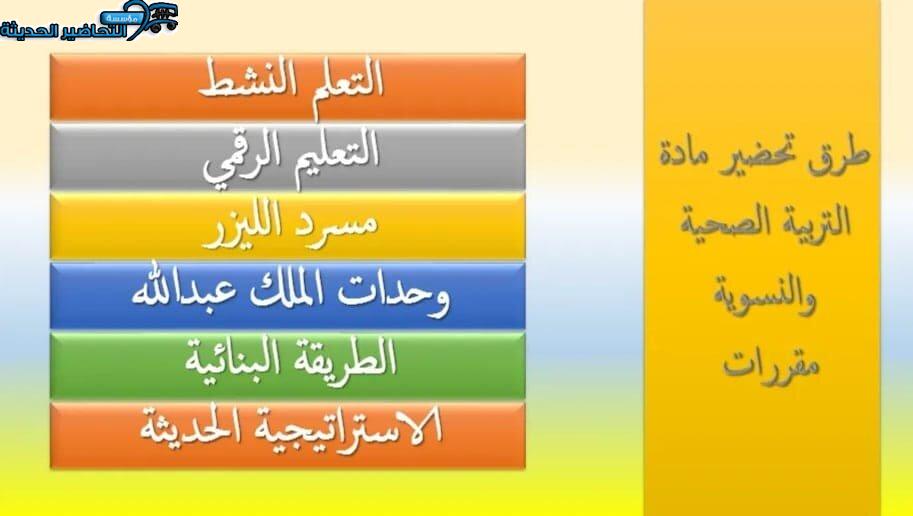 مؤسسة
التحاضير الحديثة

طرق تحضير مادة التربية الصحية والنسوية مقررات

التعلم النشط

التعليم الرقمي

مسرد الليزر

وحدات الملك عبدالله

الطريقة البنائية

الاستراتيجية الحديثة